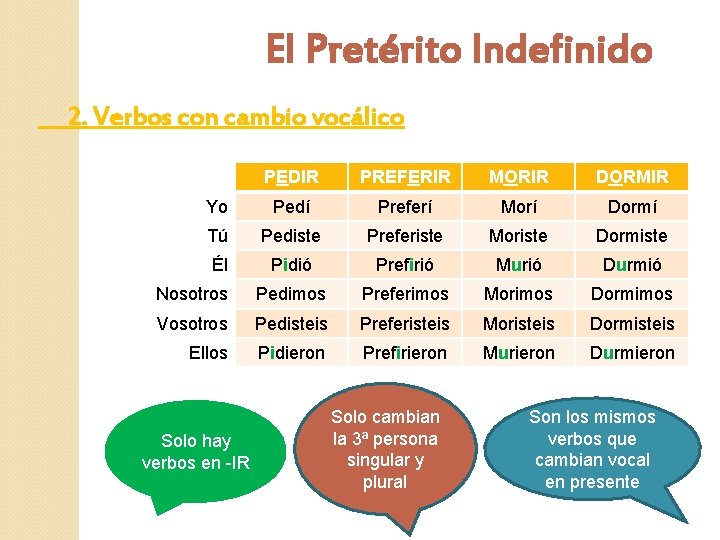 El Pretérito Indefinido

2. Verbos con cambio vocálico

| | PEDIR | PREFERIR | MORIR | DORMIR |
|---|---|---|---|---|
| Yo | Pedí | Preferí | Morí | Dormí |
| Tú | Pediste | Preferiste | Moriste | Dormiste |
| Él | Pidió | Prefirió | Murió | Durmió |
| Nosotros | Pedimos | Preferimos | Morimos | Dormimos |
| Vosotros | Pedisteis | Preferisteis | Moristeis | Dormisteis |
| Ellos | Pidieron | Prefirieron | Murieron | Durmieron |

Solo hay verbos en -IR

Solo cambian la 3ª persona singular y plural

Son los mismos verbos que cambian vocal en presente